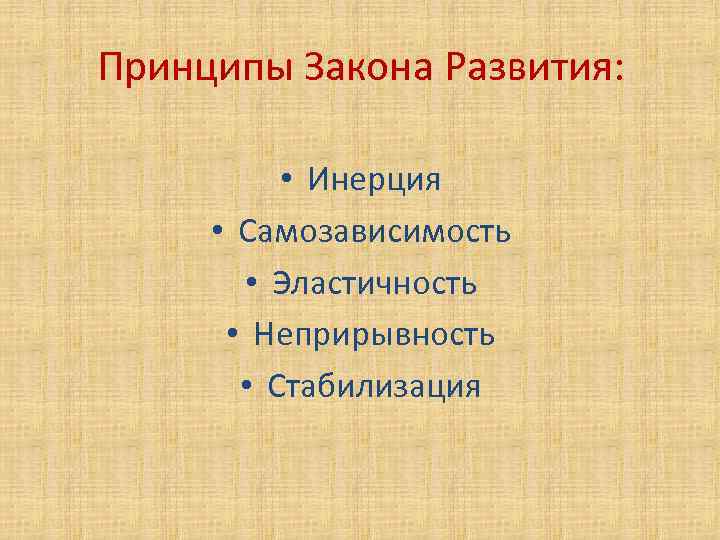 Принципы Закона Развития:

• Инерция
• Самозависимость
• Эластичность
• Неприрывность
• Стабилизация